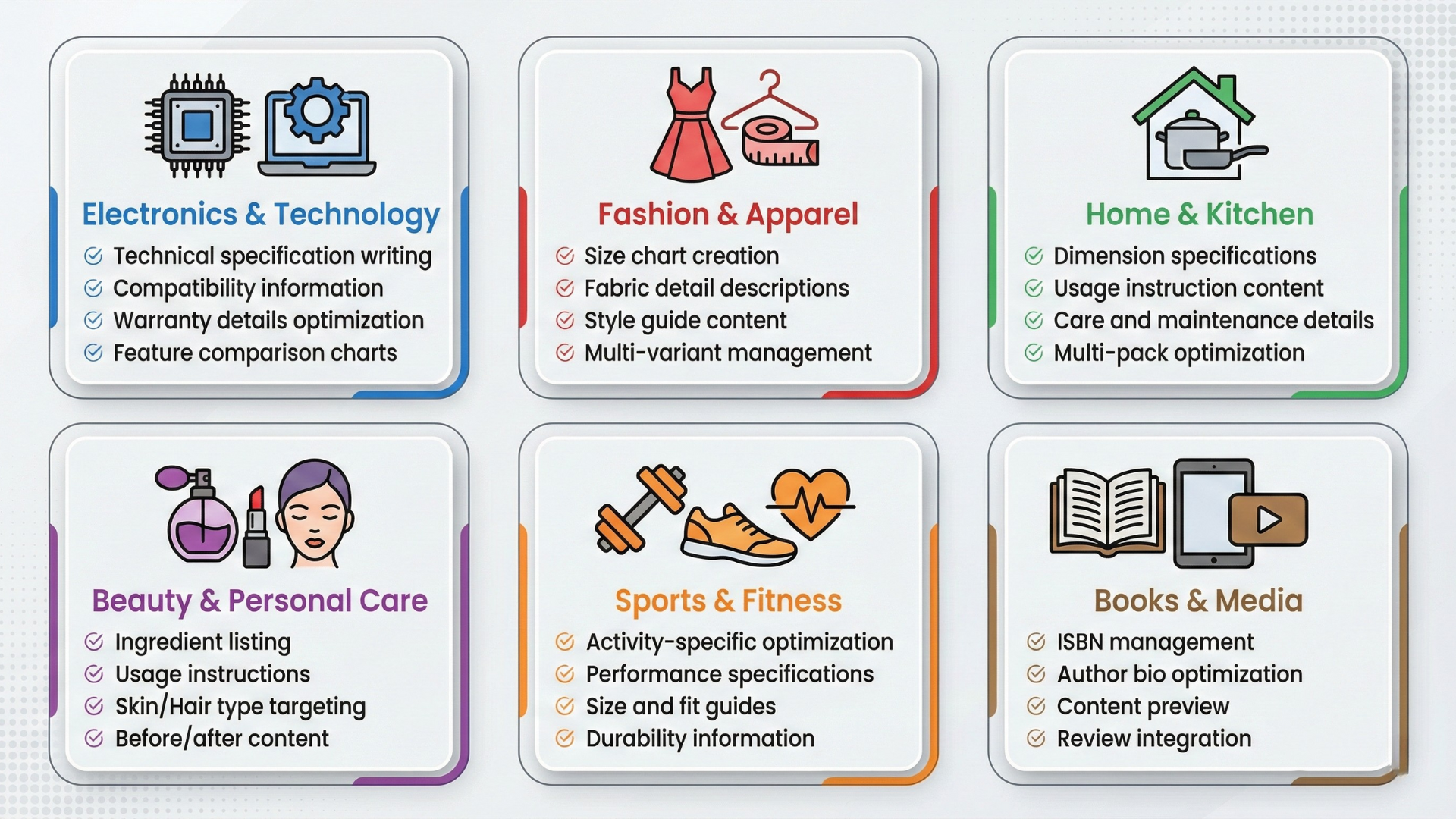 Electronics & Technology
Technical specification writing
Compatibility information
Warranty details optimization
Feature comparison charts

Fashion & Apparel
Size chart creation
Fabric detail descriptions
Style guide content
Multi-variant management

Home & Kitchen
Dimension specifications
Usage instruction content
Care and maintenance details
Multi-pack optimization

Beauty & Personal Care
Ingredient listing
Usage instructions
Skin/Hair type targeting
Before/after content

Sports & Fitness
Activity-specific optimization
Performance specifications
Size and fit guides
Durability information

Books & Media
ISBN management
Author bio optimization
Content preview
Review integration